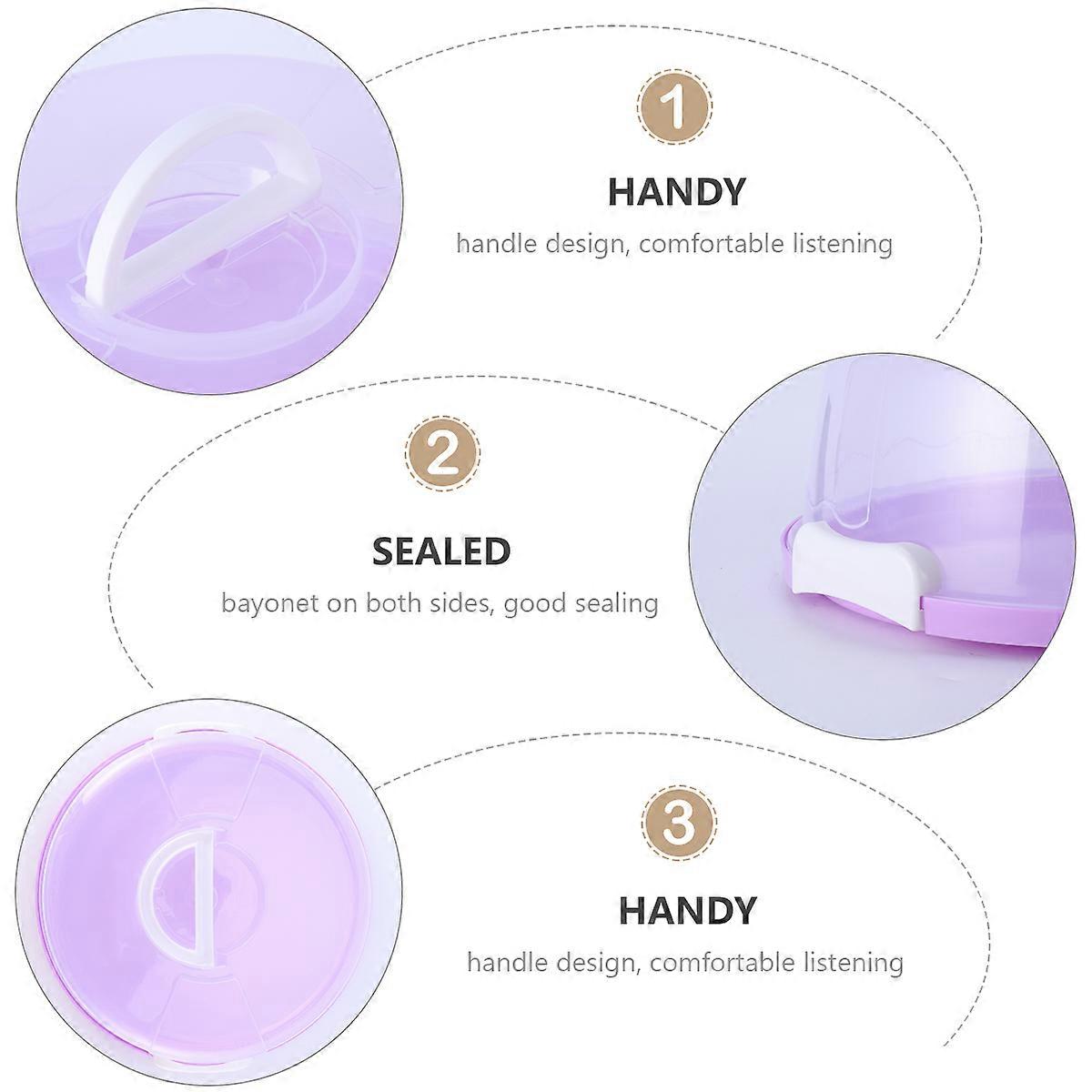 1

HANDY

handle design, comfortable listening

2

SEALED

bayonet on both sides, good sealing

3

HANDY

handle design, comfortable listening